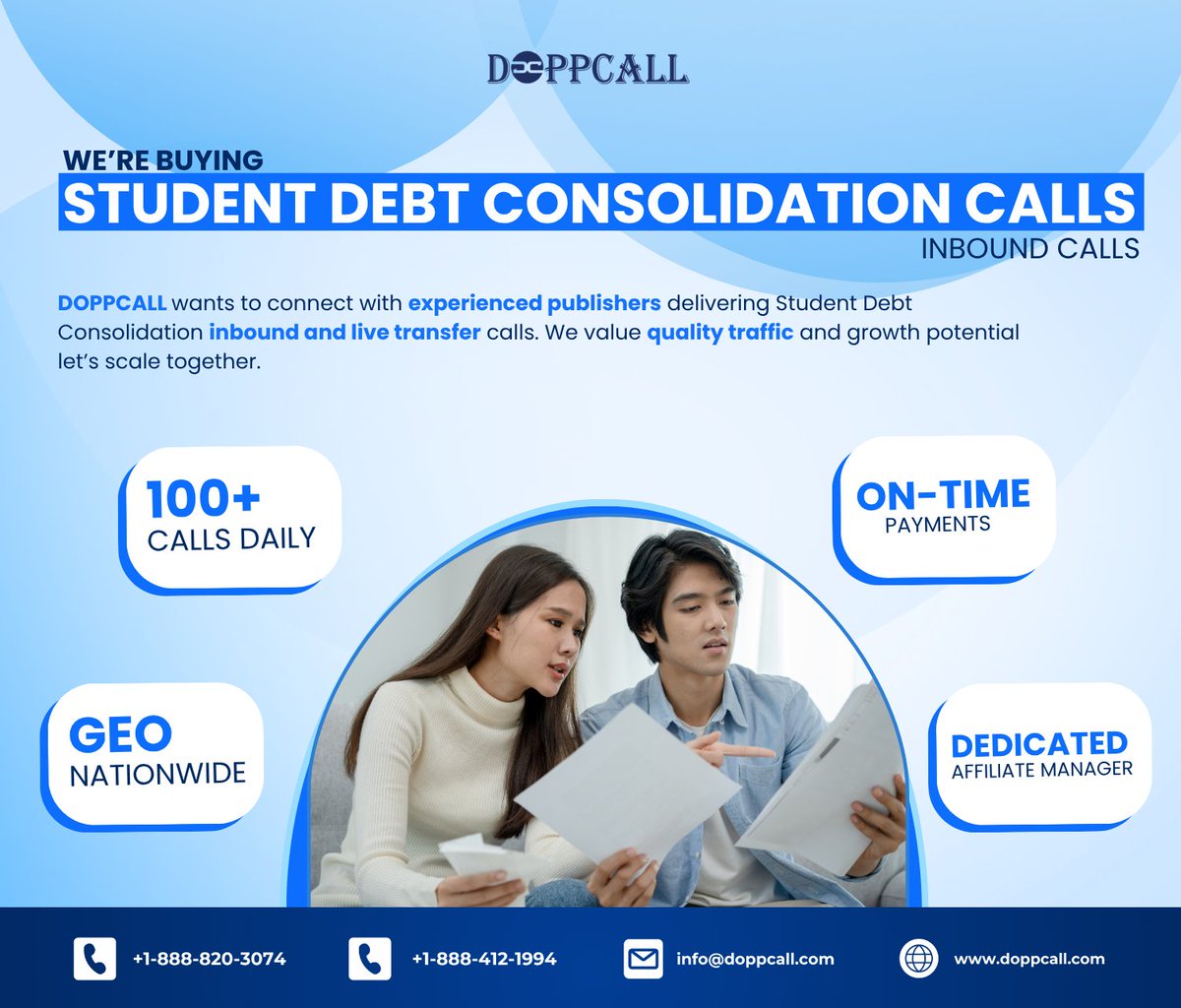 DOPPCALL

WE'RE BUYING
STUDENT DEBT CONSOLIDATION CALLS
INBOUND CALLS

DOPPCALL wants to connect with experienced publishers delivering Student Debt Consolidation inbound and live transfer calls. We value quality traffic and growth potential let's scale together.

100+
CALLS DAILY

ON-TIME
PAYMENTS

GEO
NATIONWIDE

DEDICATED
AFFILIATE MANAGER

+1-888-820-3074
+1-888-412-1994
info@doppcall.com
www.doppcall.com